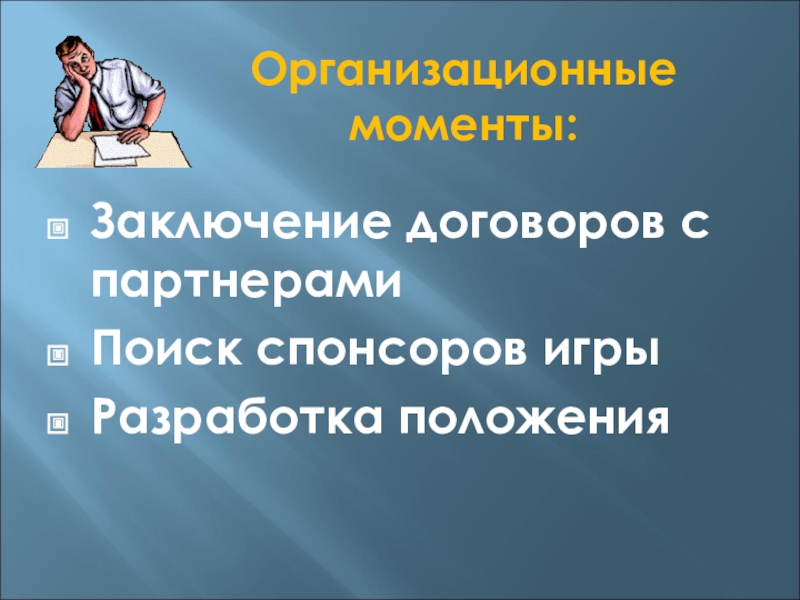 Организационные моменты:

Заключение договоров с партнерами

Поиск спонсоров игры

Разработка положения